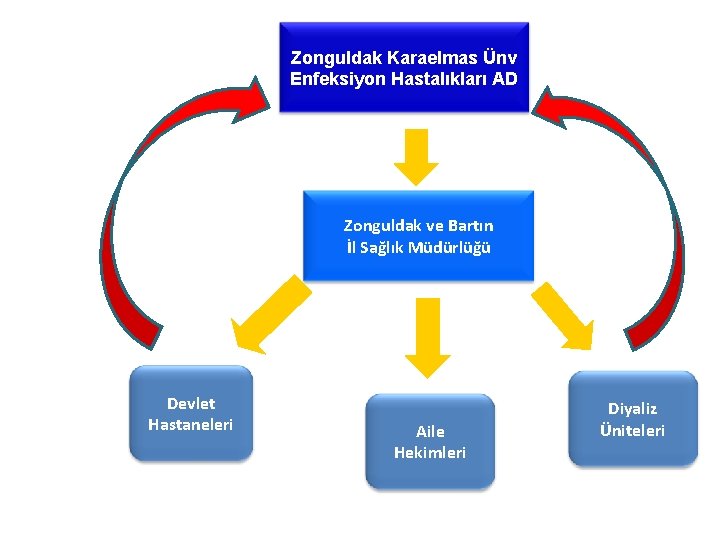 Zonguldak Karaelmas Ünv Enfeksiyon Hastalıkları AD

Zonguldak ve Bartın İl Sağlık Müdürlüğü

Devlet Hastaneleri

Aile Hekimleri

Diyaliz Üniteleri